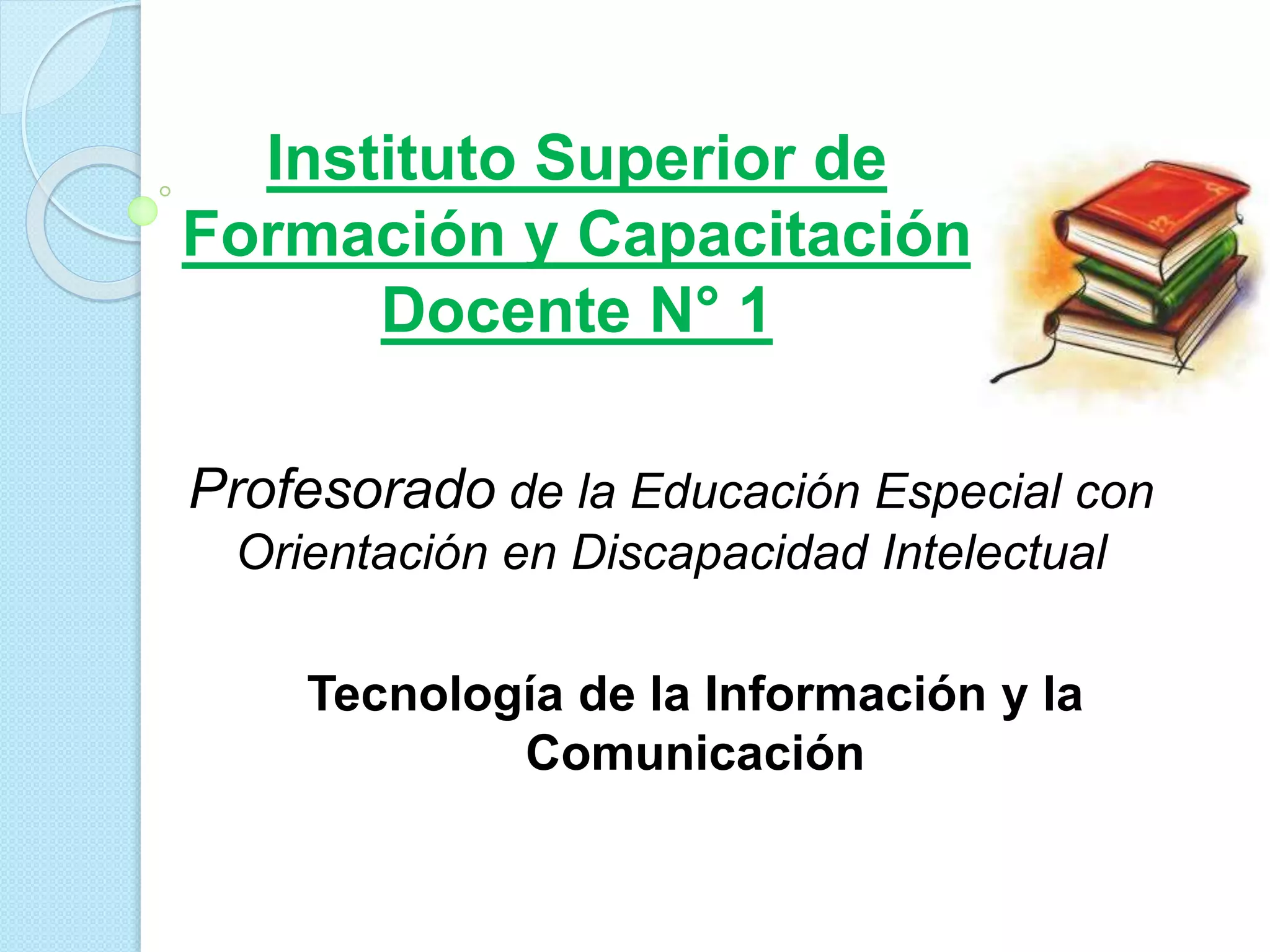 Instituto Superior de Formación y Capacitación Docente N° 1

Profesorado de la Educación Especial con Orientación en Discapacidad Intelectual

Tecnología de la Información y la Comunicación